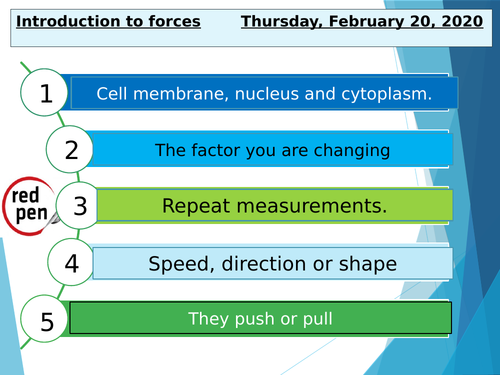 Introduction to forces Thursday, February 20, 2020

1 Cell membrane, nucleus and cytoplasm.

2 The factor you are changing

red pen

3 Repeat measurements.

4 Speed, direction or shape

5 They push or pull